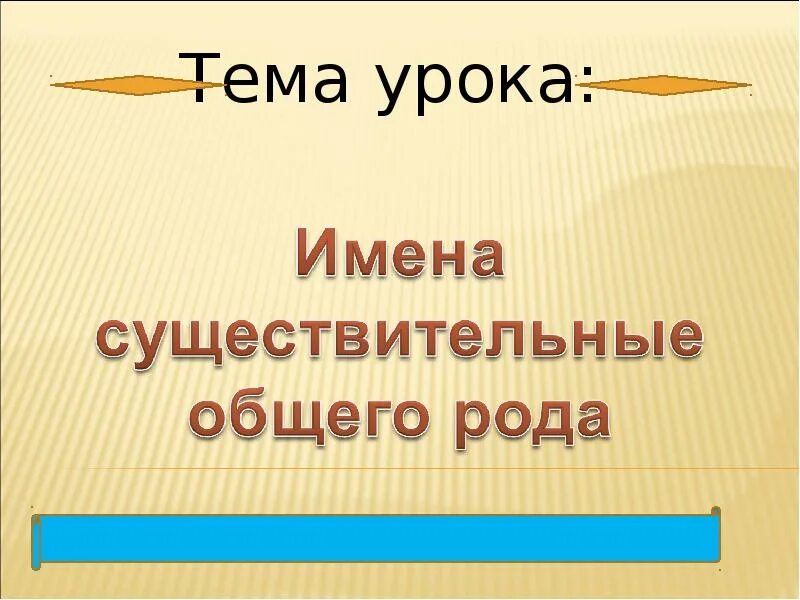 Тема урока:

Имена существительные общего рода